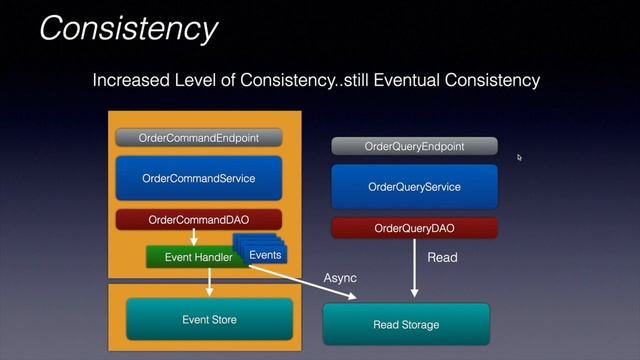 Consistency

Increased Level of Consistency..still Eventual Consistency

OrderCommandEndpoint

OrderCommandService

OrderCommandDAO

Event Handler

Events

Event Store

OrderQueryEndpoint

OrderQueryService

OrderQueryDAO

Read

Async

Read Storage